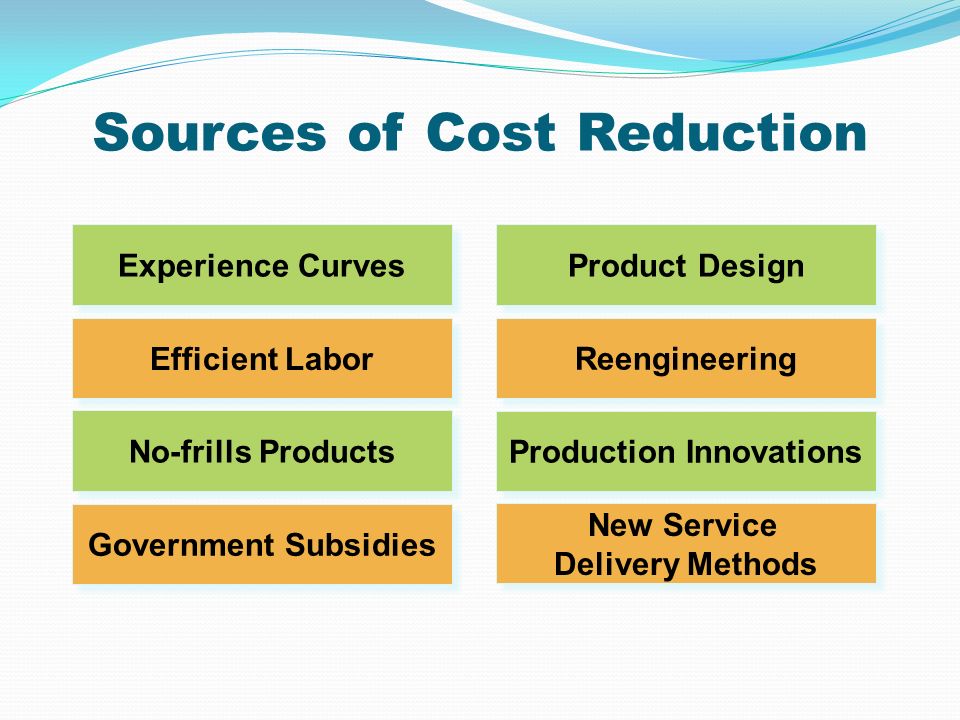 Sources of Cost Reduction

Experience Curves

Efficient Labor

No-frills Products

Government Subsidies

Product Design

Reengineering

Production Innovations

New Service Delivery Methods